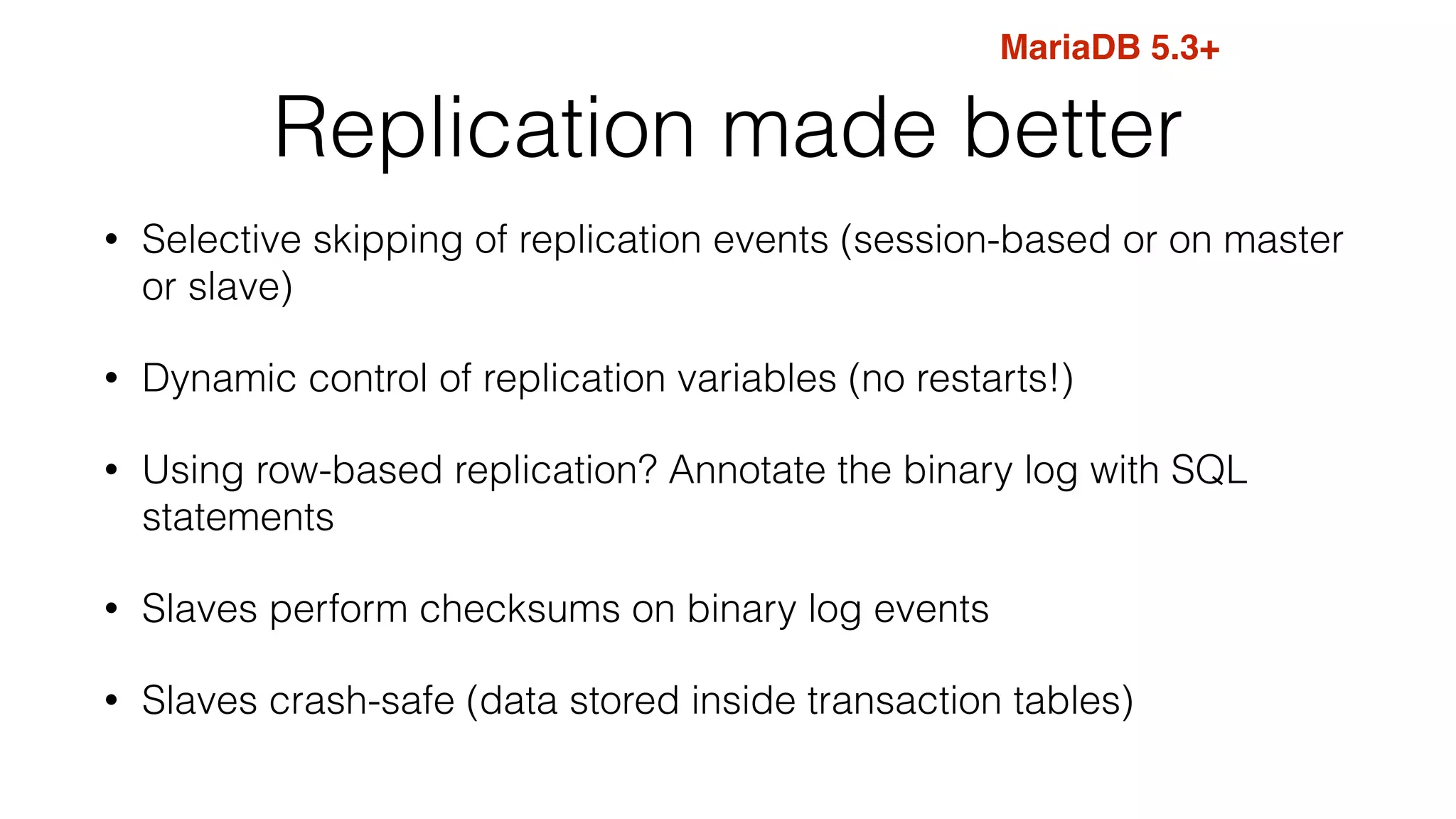 MariaDB 5.3+

Replication made better

• Selective skipping of replication events (session-based or on master or slave)

• Dynamic control of replication variables (no restarts!)

• Using row-based replication? Annotate the binary log with SQL statements

• Slaves perform checksums on binary log events

• Slaves crash-safe (data stored inside transaction tables)